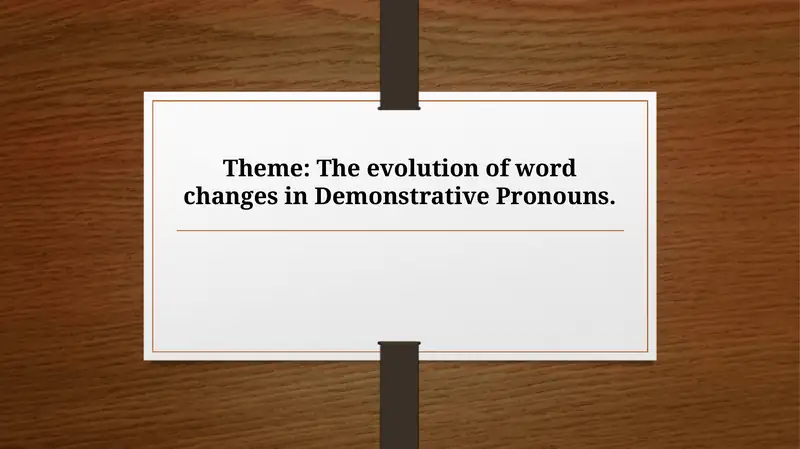 Theme: The evolution of word changes in Demonstrative Pronouns.